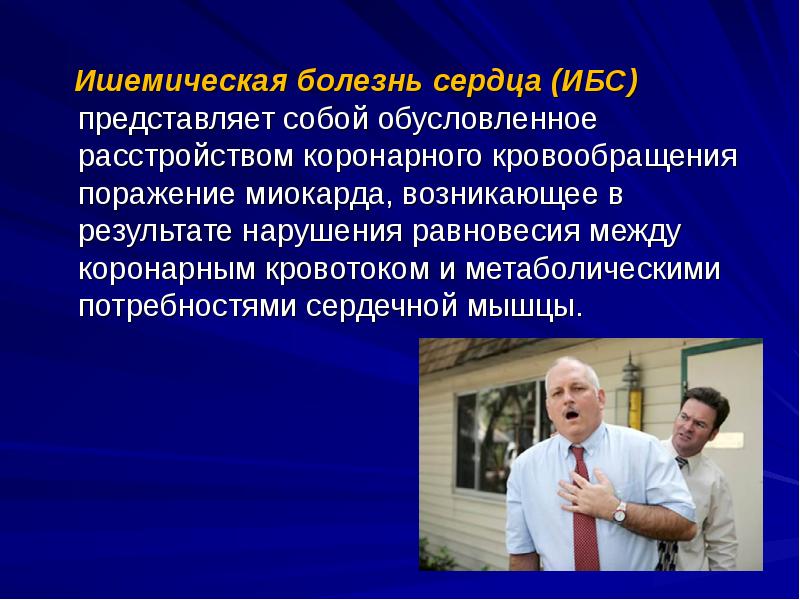 Ишемическая болезнь сердца (ИБС) представляет собой обусловленное расстройством коронарного кровообращения поражение миокарда, возникающее в результате нарушения равновесия между коронарным кровотоком и метаболическими потребностями сердечной мышцы.